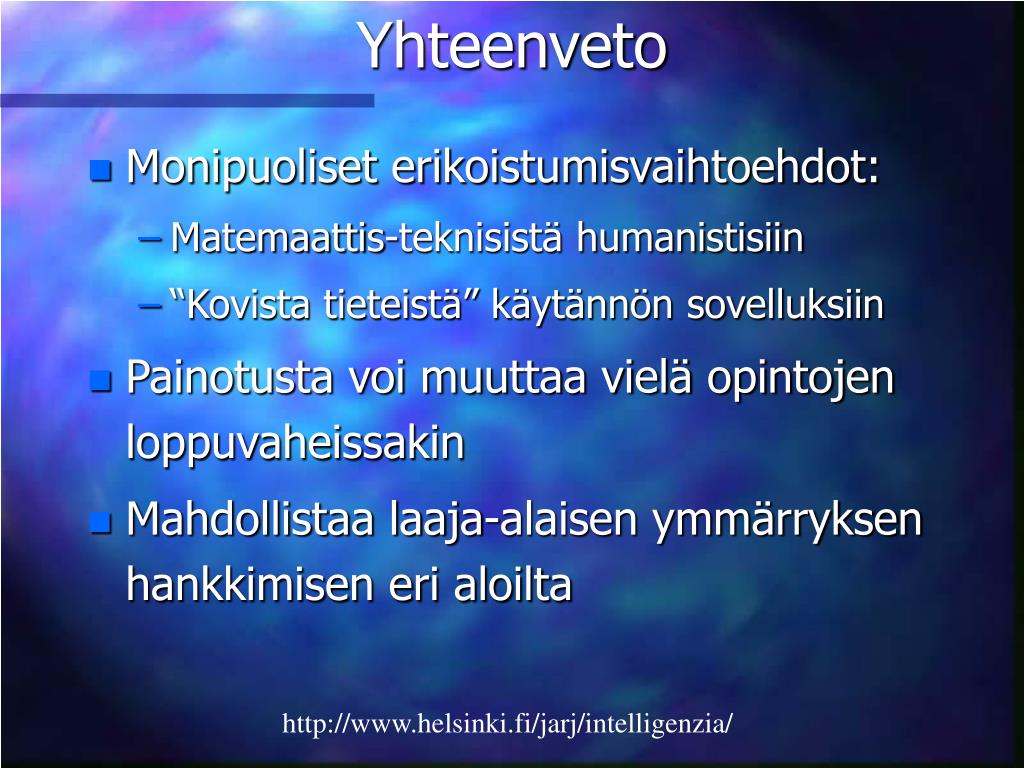 Yhteenveto

Monipuoliset erikoistumisvaihtoehdot:

– Matemaattis-teknisistä humanistisiin
– “Kovista tieteistä” käytännön sovelluksiin

Painotusta voi muuttaa vielä opintojen loppuvaheissakin

Mahdollistaa laaja-alaisen ymmärryksen hankkimisen eri aloilta

http://www.helsinki.fi/jarj/intelligenzia/